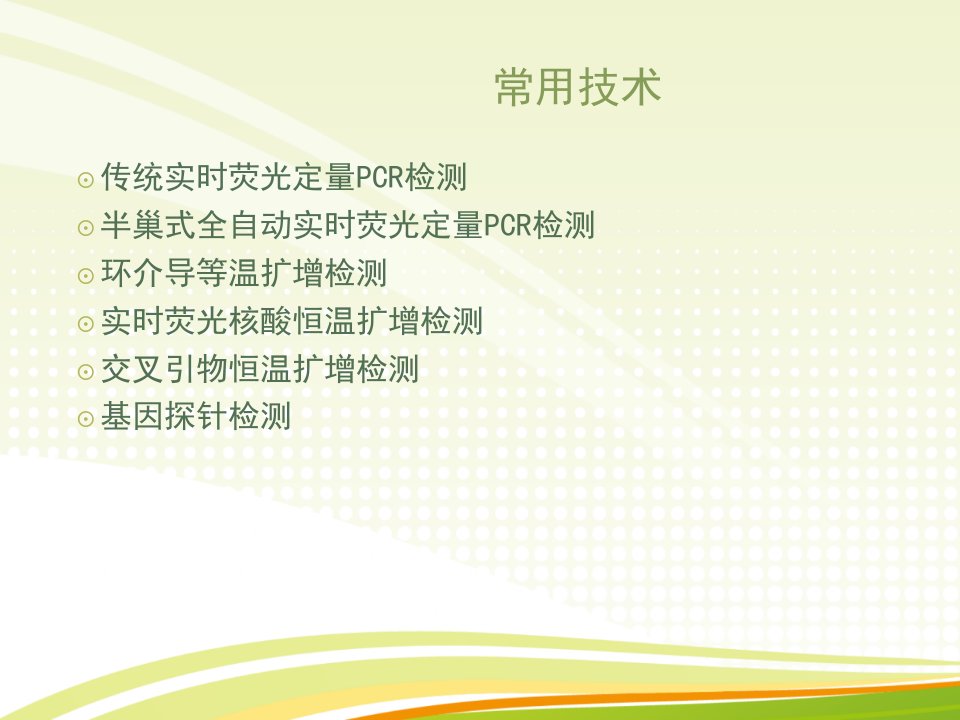 常用技术

⊙ 传统实时荧光定量PCR检测
⊙ 半巢式全自动实时荧光定量PCR检测
⊙ 环介导等温扩增检测
⊙ 实时荧光核酸恒温扩增检测
⊙ 交叉引物恒温扩增检测
⊙ 基因探针检测